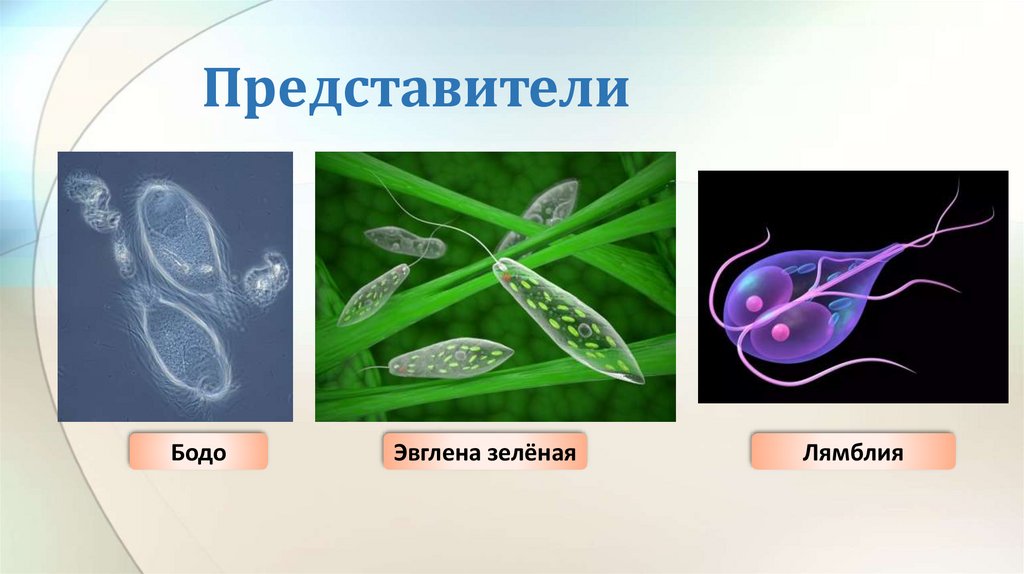 Представители

Бодо

Эвглена зелёная

Лямблия